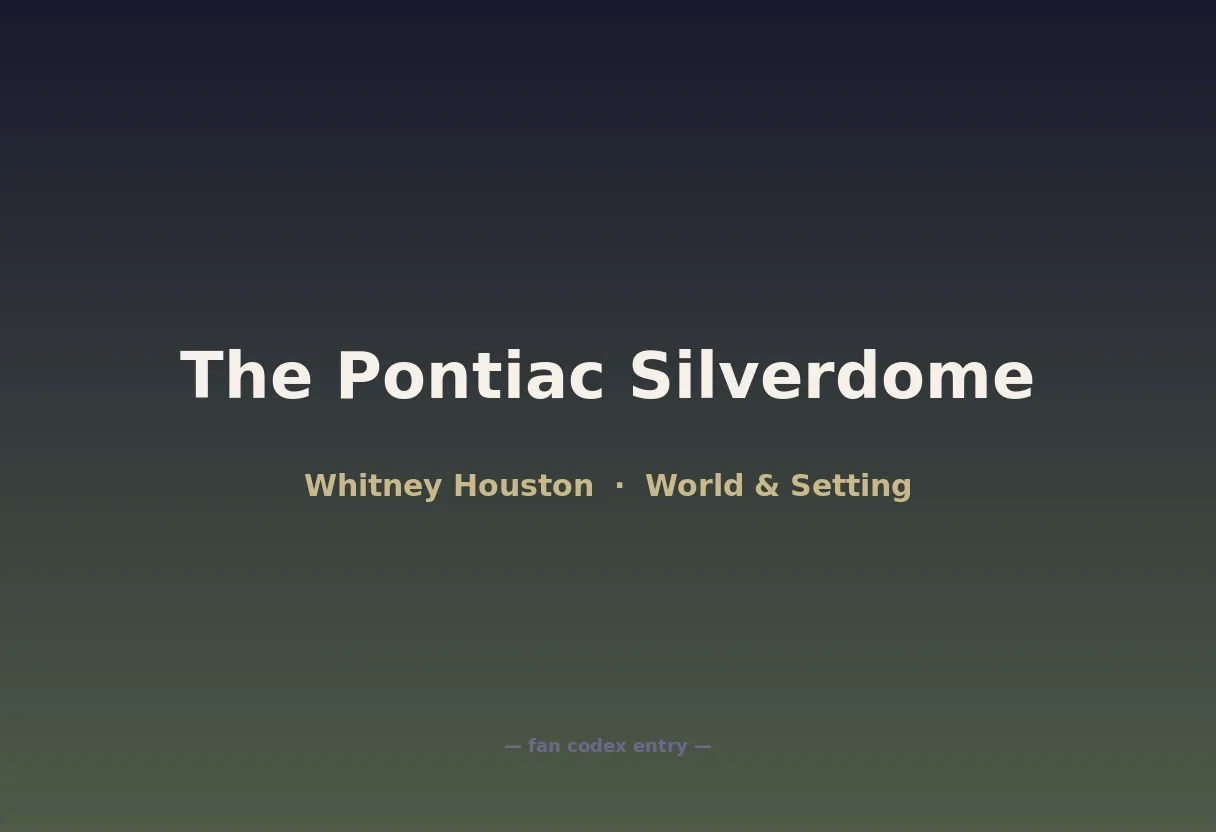 The Pontiac Silverdome

Whitney Houston · World & Setting

— fan codex entry —